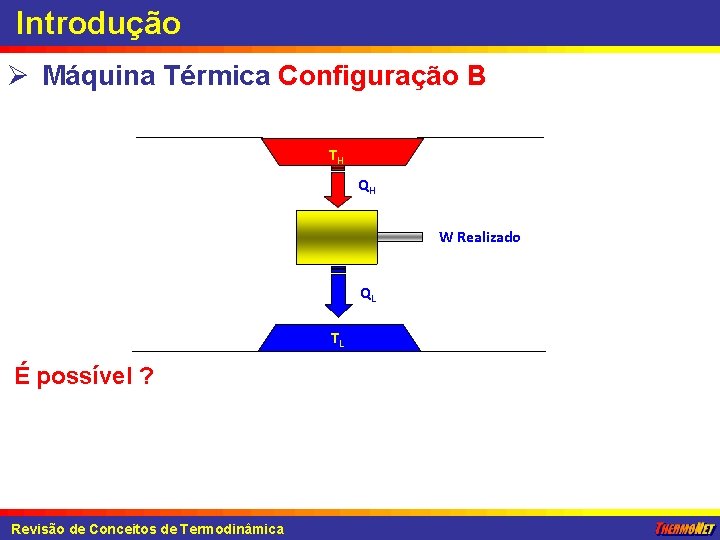 Introdução

➢ Máquina Térmica Configuração B

$T_H$

$Q_H$

W Realizado

$Q_L$

$T_L$

É possível ?

Revisão de Conceitos de Termodinâmica

THERMONET